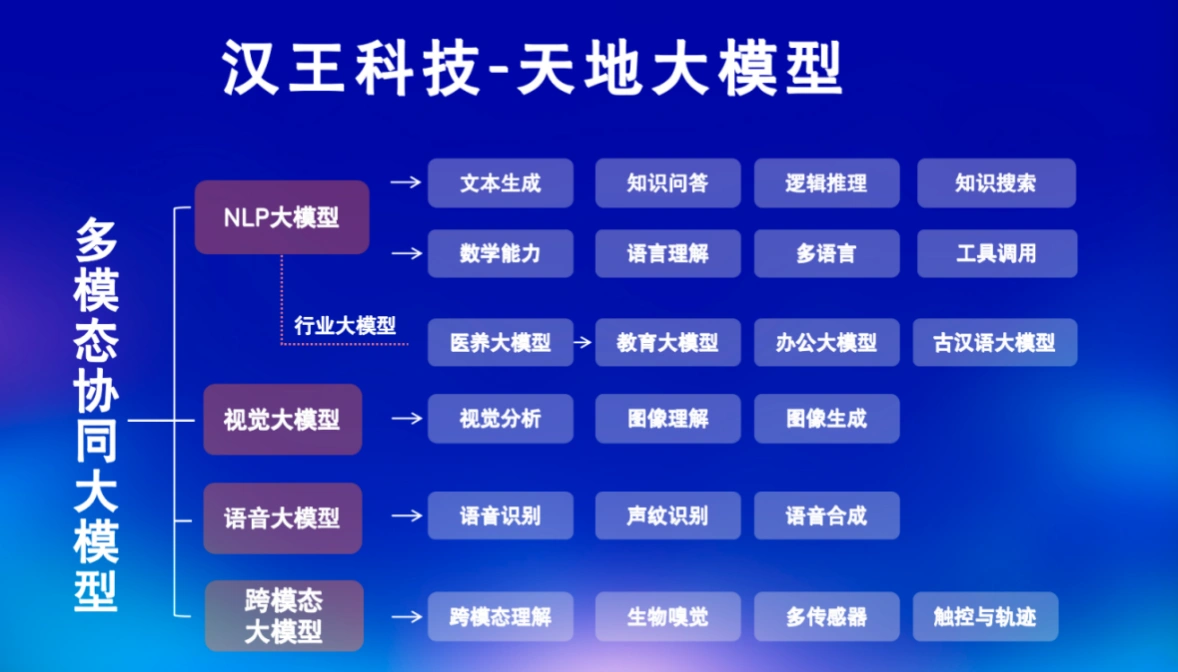 汉王科技-天地大模型

多模态协同大模型

NLP大模型
文本生成
知识问答
逻辑推理
知识搜索
数学能力
语言理解
多语言
工具调用

行业大模型
医养大模型
教育大模型
办公大模型
古汉语大模型

视觉大模型
视觉分析
图像理解
图像生成

语音大模型
语音识别
声纹识别
语音合成

跨模态大模型
跨模态理解
生物嗅觉
多传感器
触控与轨迹